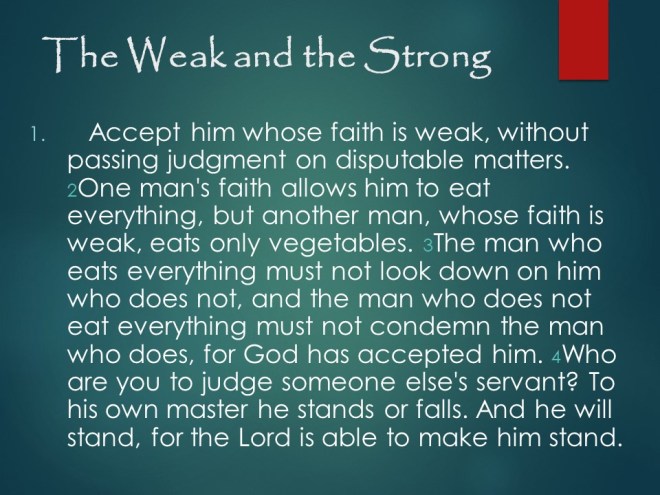 The Weak and the Strong

1. Accept him whose faith is weak, without passing judgment on disputable matters. 2One man's faith allows him to eat everything, but another man, whose faith is weak, eats only vegetables. 3The man who eats everything must not look down on him who does not, and the man who does not eat everything must not condemn the man who does, for God has accepted him. 4Who are you to judge someone else's servant? To his own master he stands or falls. And he will stand, for the Lord is able to make him stand.